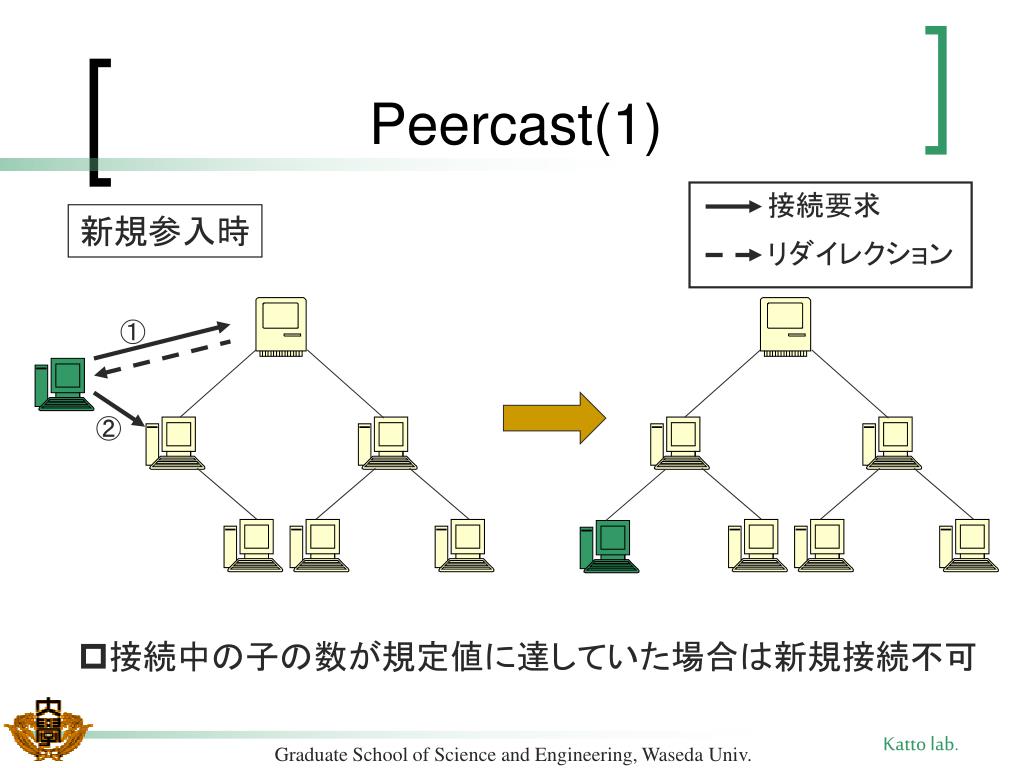 Peercast(1)

新規参入時

接続要求
リダイレクション

①
②

接続中の子の数が規定値に達していた場合は新規接続不可

Graduate School of Science and Engineering, Waseda Univ.

Katto lab.